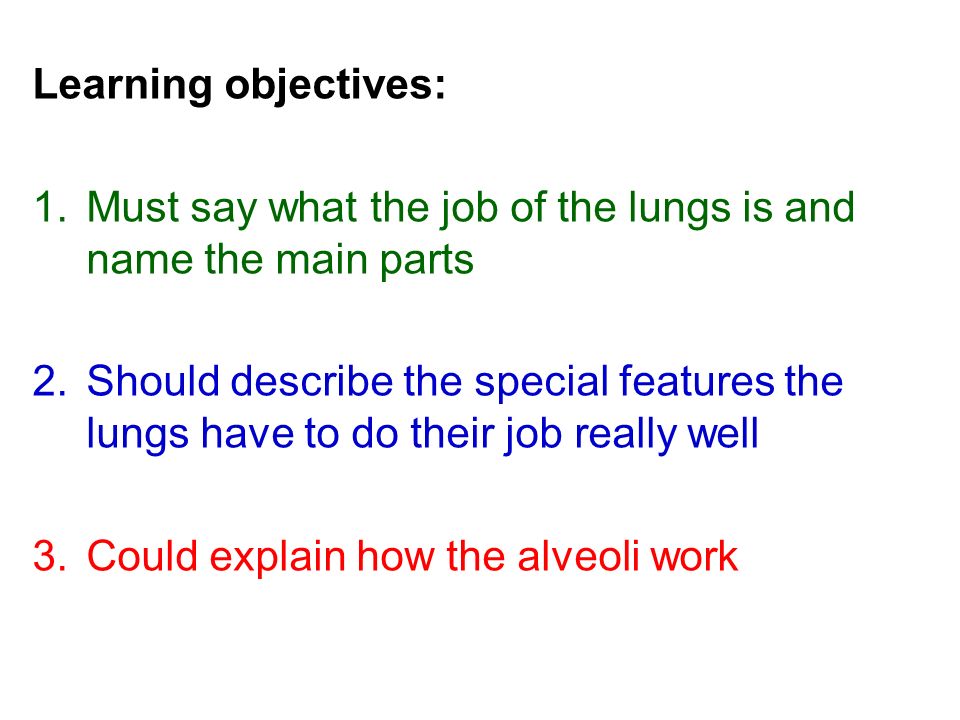 Learning objectives:

1. Must say what the job of the lungs is and name the main parts

2. Should describe the special features the lungs have to do their job really well

3. Could explain how the alveoli work